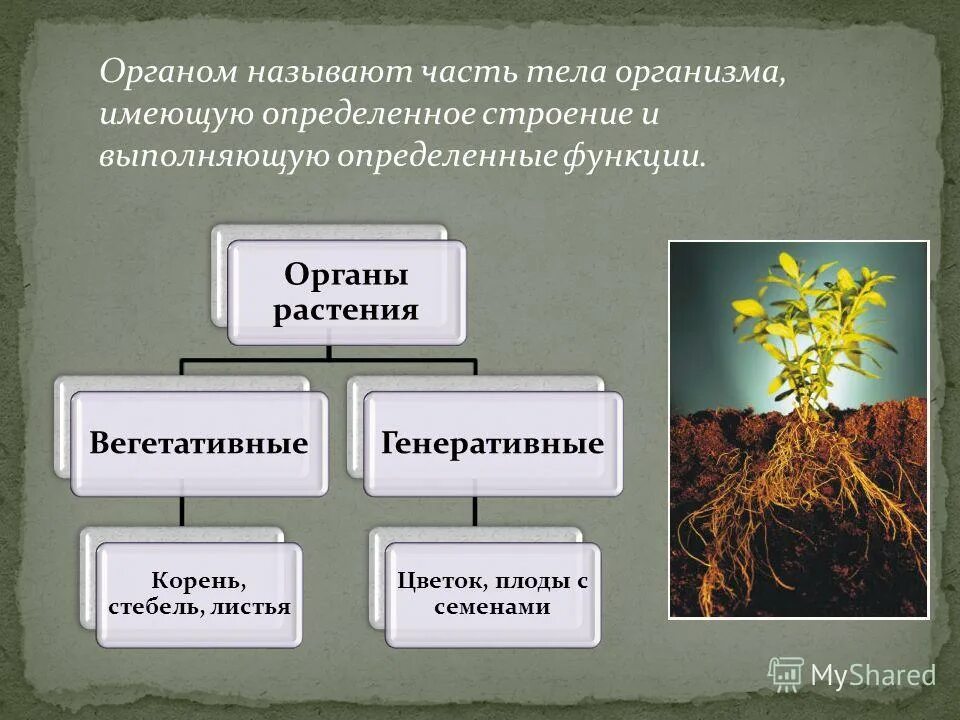 Органом называют часть тела организма, имеющую определенное строение и выполняющую определенные функции.

Органы растения

Вегетативные

Генеративные

Корень, стебель, листья

Цветок, плоды с семенами

MyShared